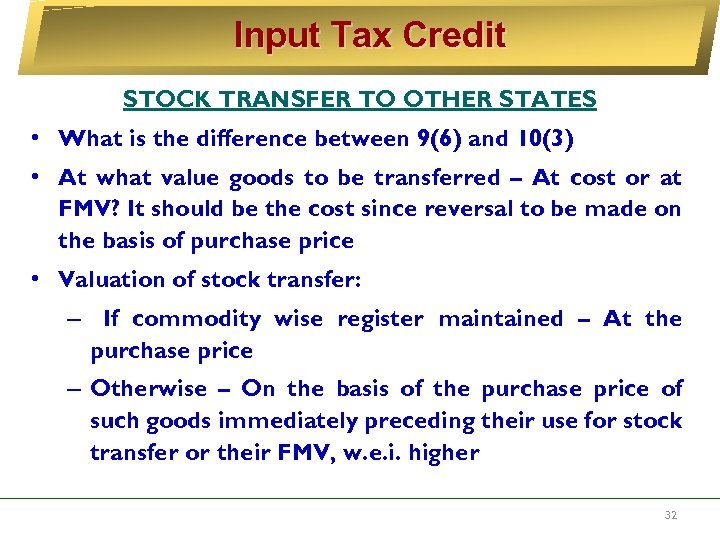 Input Tax Credit

STOCK TRANSFER TO OTHER STATES

• What is the difference between 9(6) and 10(3)

• At what value goods to be transferred – At cost or at FMV? It should be the cost since reversal to be made on the basis of purchase price

• Valuation of stock transfer:

– If commodity wise register maintained – At the purchase price

– Otherwise – On the basis of the purchase price of such goods immediately preceding their use for stock transfer or their FMV, w.e.i. higher

32